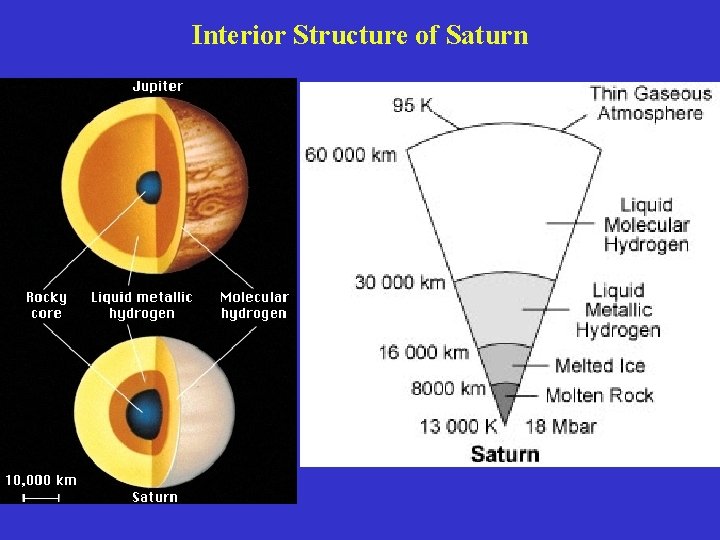 Interior Structure of Saturn

Jupiter

Rocky core

Liquid metallic hydrogen

Molecular hydrogen

10,000 km

Saturn

95 K

Thin Gaseous Atmosphere

60 000 km

Liquid Molecular Hydrogen

30 000 km

Liquid Metallic Hydrogen

16 000 km

Melted Ice

8000 km

Molten Rock

13 000 K

18 Mbar

Saturn